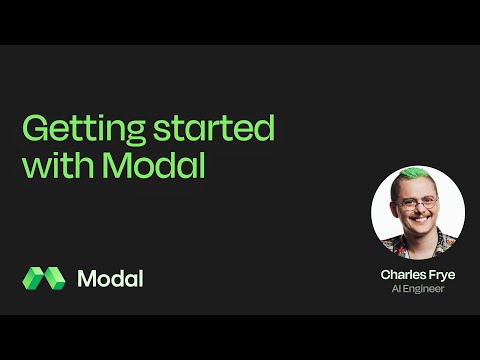 Getting started with Modal

Modal

Charles Frye
AI Engineer